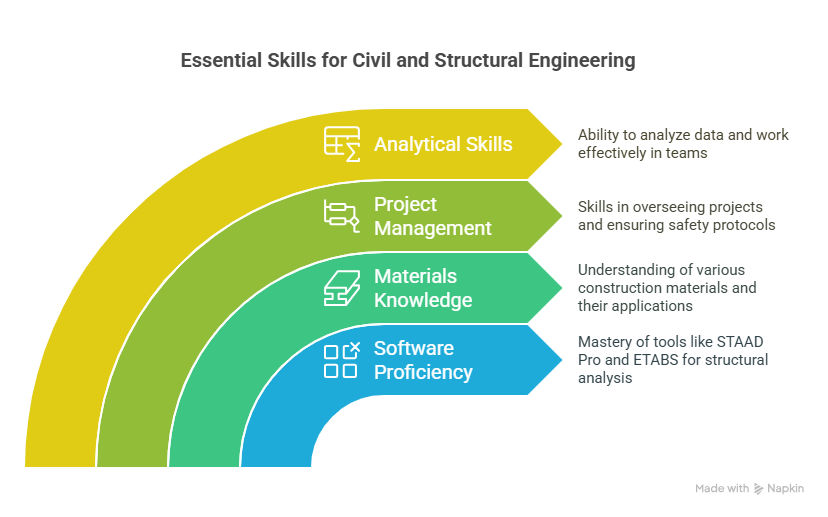 Essential Skills for Civil and Structural Engineering

Analytical Skills

Ability to analyze data and work effectively in teams

Project Management

Skills in overseeing projects and ensuring safety protocols

Materials Knowledge

Understanding of various construction materials and their applications

Software Proficiency

Mastery of tools like STAAD Pro and ETABS for structural analysis

Made with Napkin